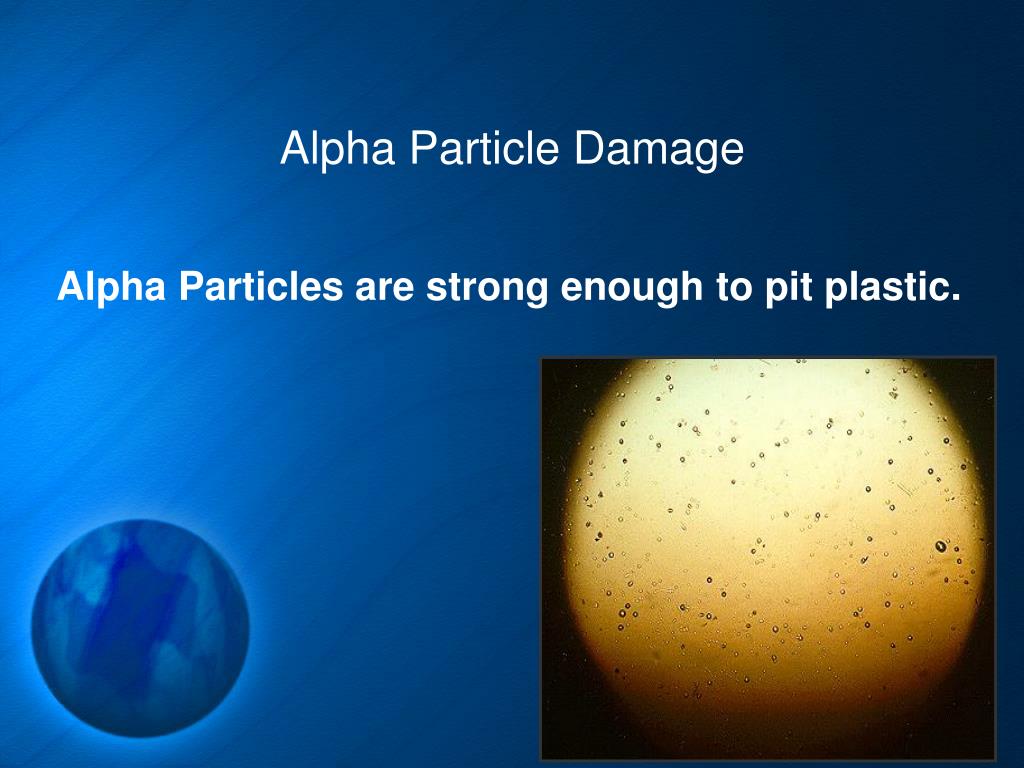 Alpha Particle Damage

Alpha Particles are strong enough to pit plastic.